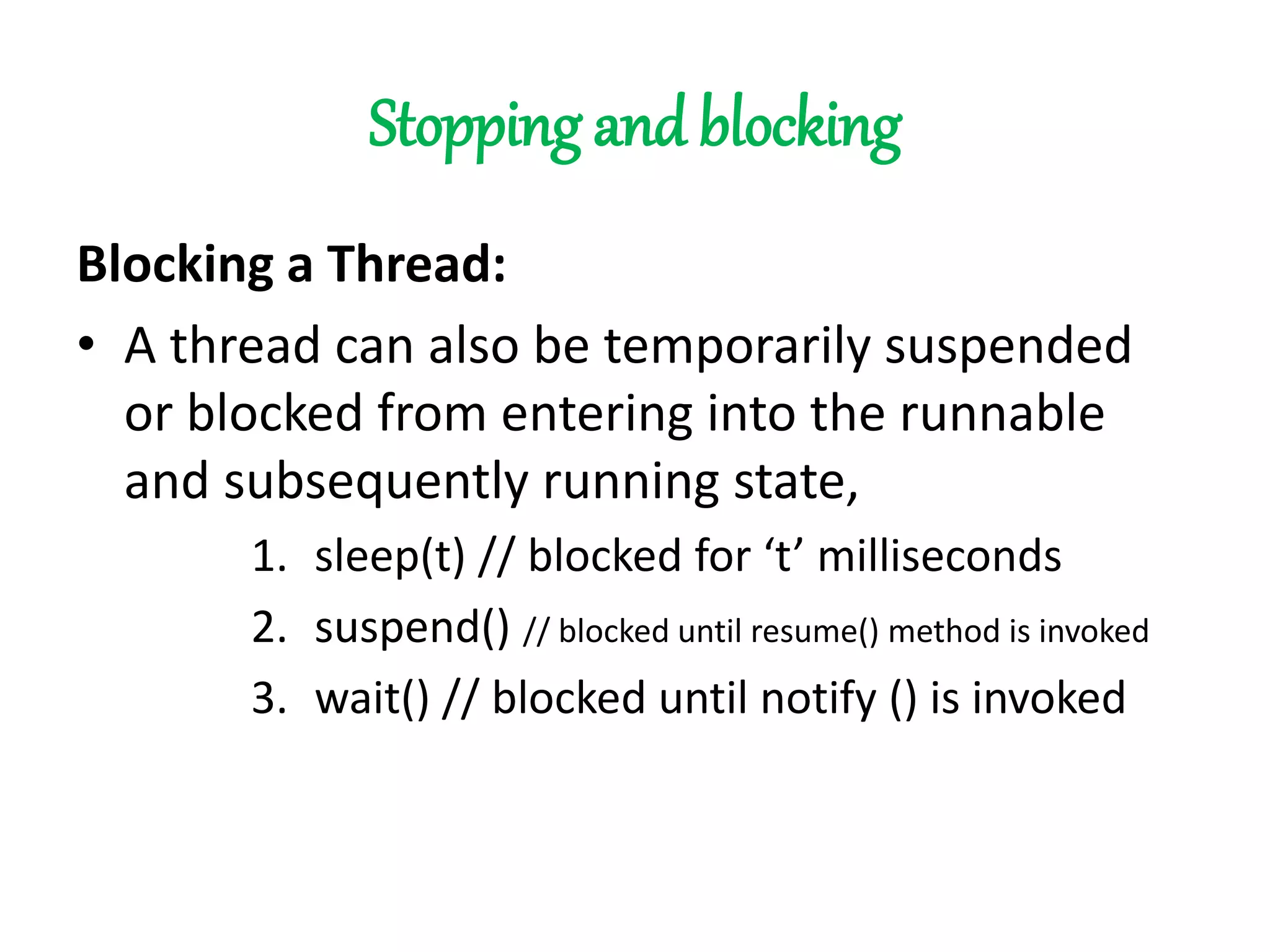 Stopping and blocking

Blocking a Thread:

• A thread can also be temporarily suspended or blocked from entering into the runnable and subsequently running state,

1. sleep(t) // blocked for ‘t’ milliseconds
2. suspend() // blocked until resume() method is invoked
3. wait() // blocked until notify () is invoked